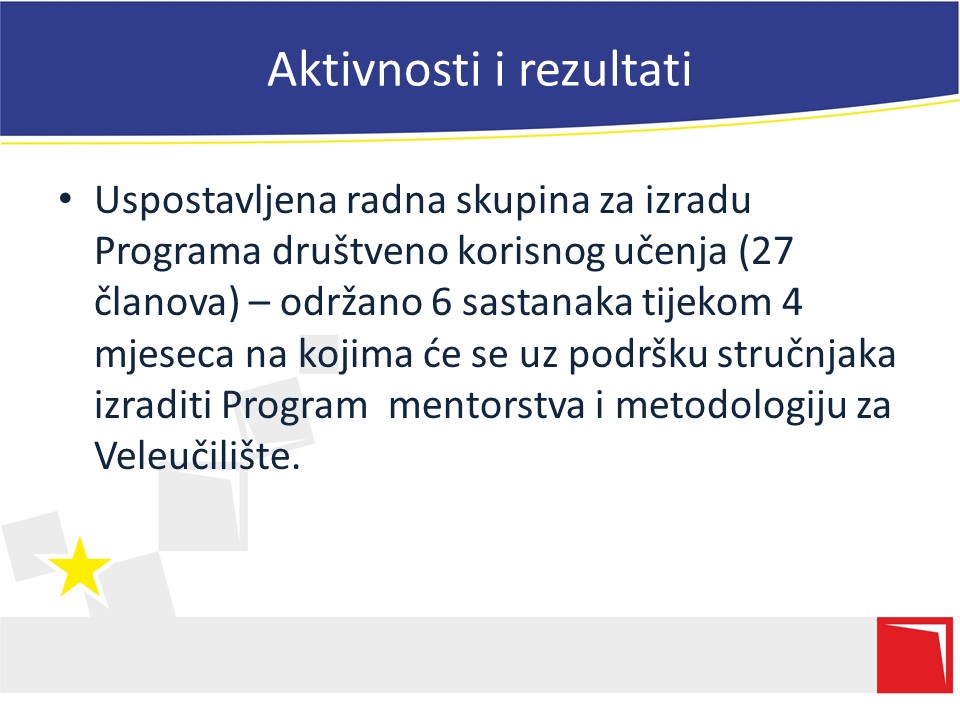 Aktivnosti i rezultati

• Uspostavljena radna skupina za izradu Programa društveno korisnog učenja (27 članova) – održano 6 sastanaka tijekom 4 mjeseca na kojima će se uz podršku stručnjaka izraditi Program  mentorstva i metodologiju za Veleučilište.